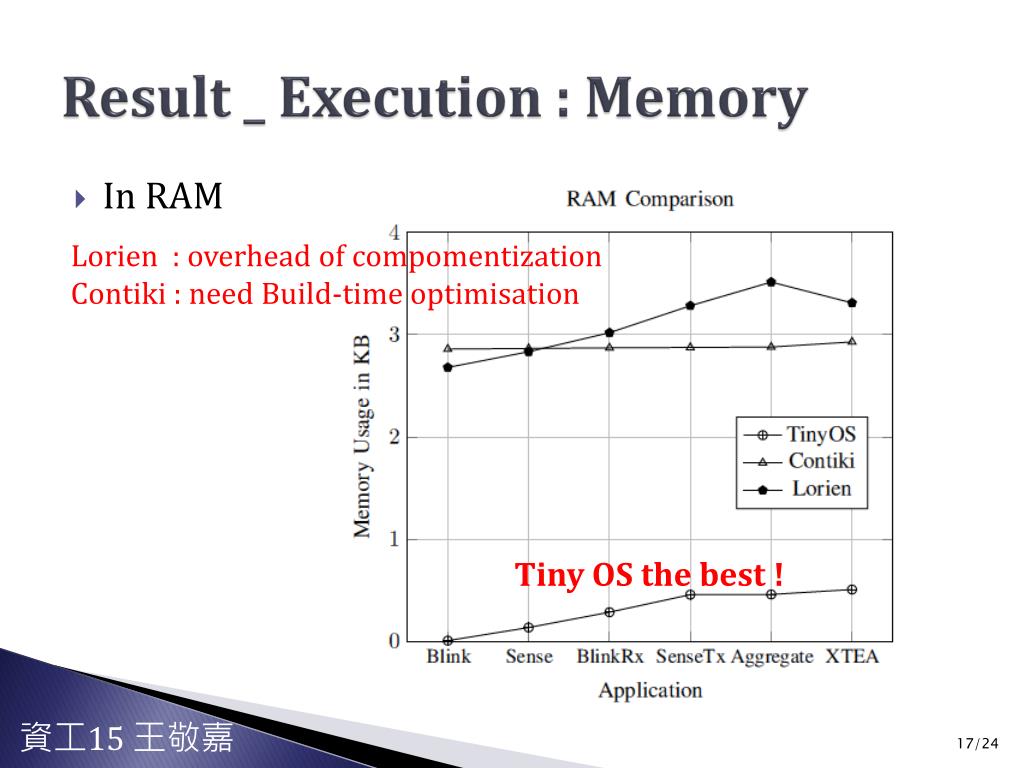 Result _ Execution : Memory

In RAM

Lorien : overhead of compomentization
Contiki : need Build-time optimisation

RAM Comparison

Memory Usage in KB

4
3
2
1
0

TinyOS
Contiki
Lorien

Tiny OS the best !

Blink Sense BlinkRx SenseTx Aggregate XTEA

Application

資工15 王敬嘉

17/24